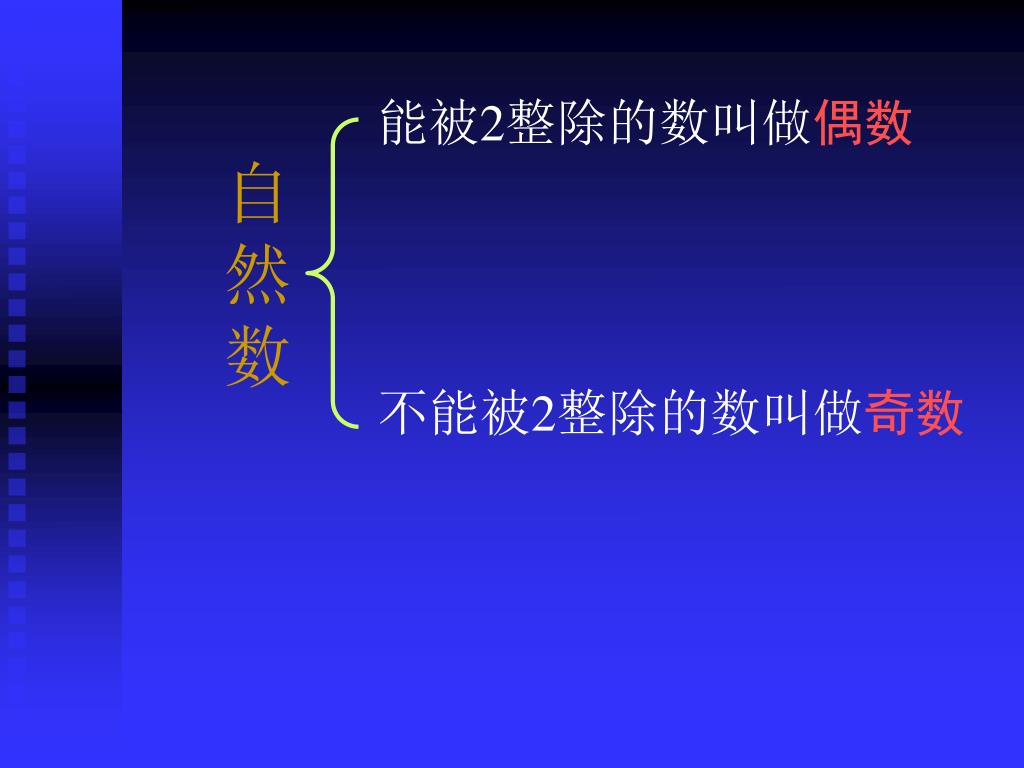 自然数

能被2整除的数叫做偶数

不能被2整除的数叫做奇数